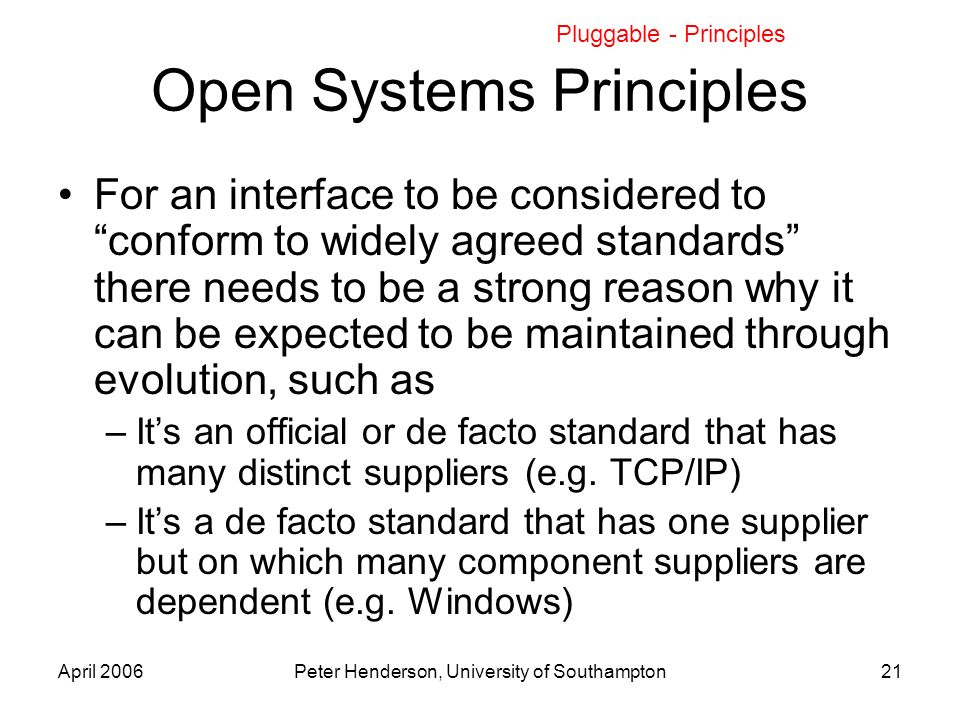 Pluggable - Principles

Open Systems Principles

• For an interface to be considered to “conform to widely agreed standards” there needs to be a strong reason why it can be expected to be maintained through evolution, such as
– It’s an official or de facto standard that has many distinct suppliers (e.g. TCP/IP)
– It’s a de facto standard that has one supplier but on which many component suppliers are dependent (e.g. Windows)

April 2006 Peter Henderson, University of Southampton 21